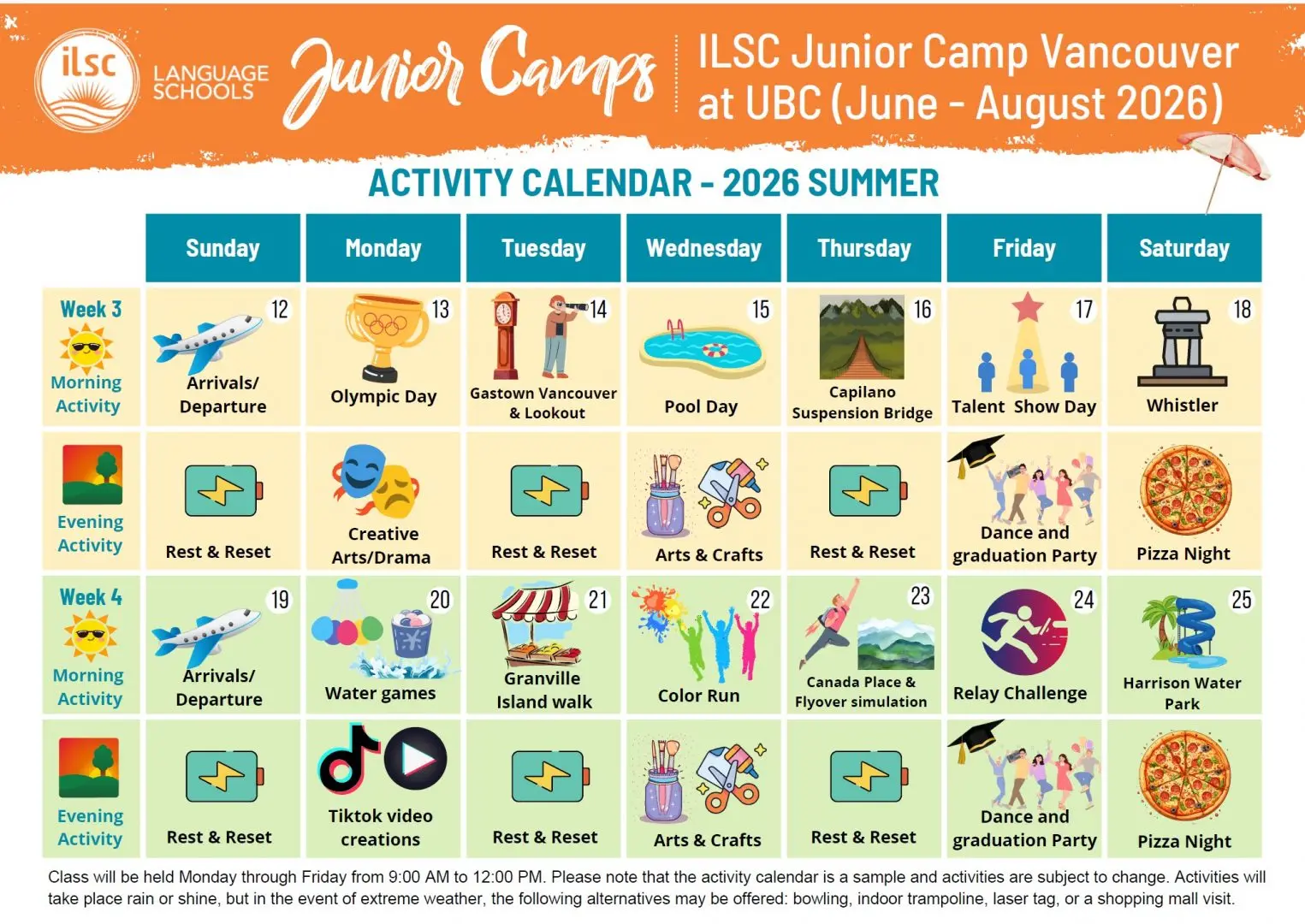 ilsc LANGUAGE SCHOOLS Junior Camps

ILSC Junior Camp Vancouver at UBC (June - August 2026)

ACTIVITY CALENDAR - 2026 SUMMER

| | Sunday | Monday | Tuesday | Wednesday | Thursday | Friday | Saturday |
|---|---|---|---|---|---|---|---|
| Week 3 Morning Activity | 12 Arrivals/ Departure | 13 Olympic Day | 14 Gastown Vancouver & Lookout | 15 Pool Day | 16 Capilano Suspension Bridge | 17 Talent Show Day | 18 Whistler |
| Evening Activity | Rest & Reset | Creative Arts/Drama | Rest & Reset | Arts & Crafts | Rest & Reset | Dance and graduation Party | Pizza Night |
| Week 4 Morning Activity | 19 Arrivals/ Departure | 20 Water games | 21 Granville Island walk | 22 Color Run | 23 Canada Place & Flyover simulation | 24 Relay Challenge | 25 Harrison Water Park |
| Evening Activity | Rest & Reset | Tiktok video creations | Rest & Reset | Arts & Crafts | Rest & Reset | Dance and graduation Party | Pizza Night |

Class will be held Monday through Friday from 9:00 AM to 12:00 PM. Please note that the activity calendar is a sample and activities are subject to change. Activities will take place rain or shine, but in the event of extreme weather, the following alternatives may be offered: bowling, indoor trampoline, laser tag, or a shopping mall visit.